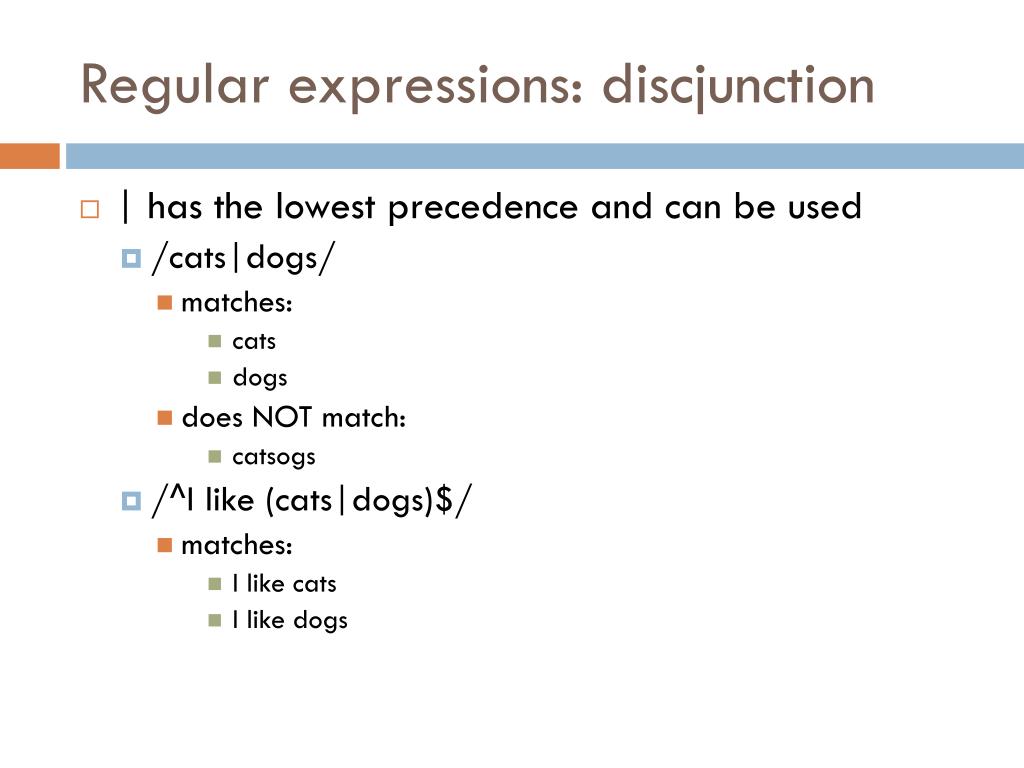 Regular expressions: discjunction

| has the lowest precedence and can be used

/cats|dogs/

matches:

cats

dogs

does NOT match:

catsogs

/^I like (cats|dogs)$/

matches:

I like cats

I like dogs